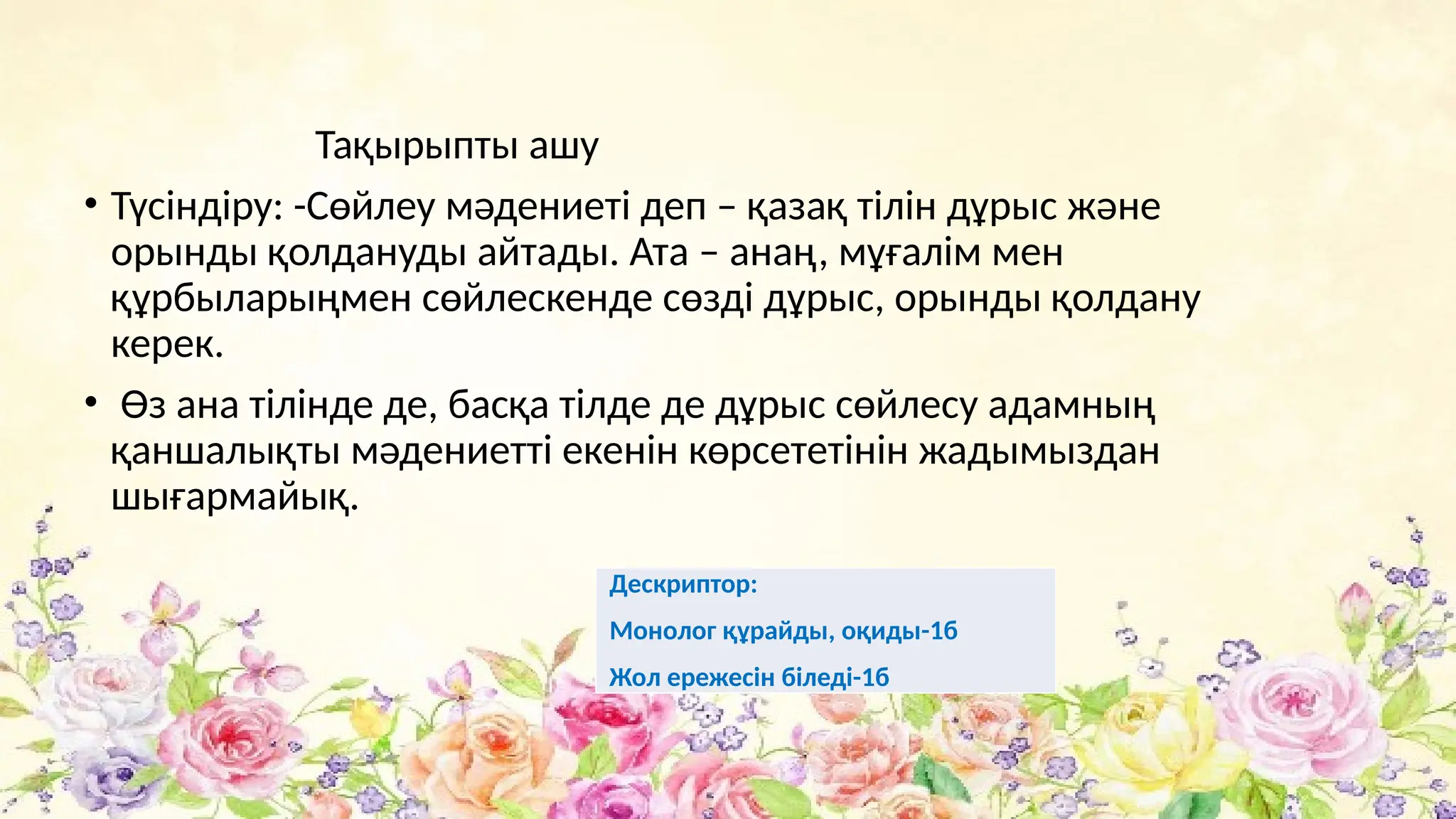 Тақырыпты ашу

• Түсіндіру: -Сөйлеу мәдениеті деп – қазақ тілін дұрыс және орынды қолдануды айтады. Ата – анаң, мұғалім мен құрбыларыңмен сөйлескенде сөзді дұрыс, орынды қолдану керек.

• Өз ана тілінде де, басқа тілде де дұрыс сөйлесу адамның қаншалықты мәдениетті екенін көрсететінін жадымыздан шығармайық.

Дескриптор:

Монолог құрайды, оқиды-1б

Жол ережесін біледі-1б